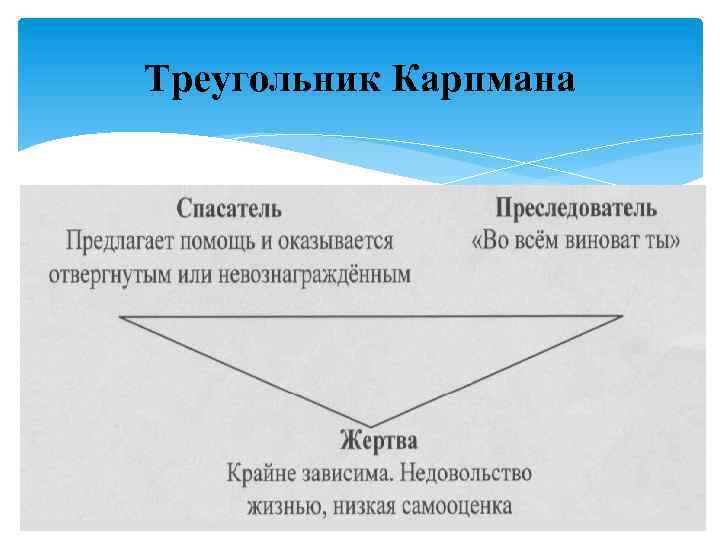 Треугольник Карпмана

Спасатель
Предлагает помощь и оказывается отвергнутым или невознаграждённым

Преследователь
«Во всём виноват ты»

Жертва
Крайне зависима. Недовольство жизнью, низкая самооценка